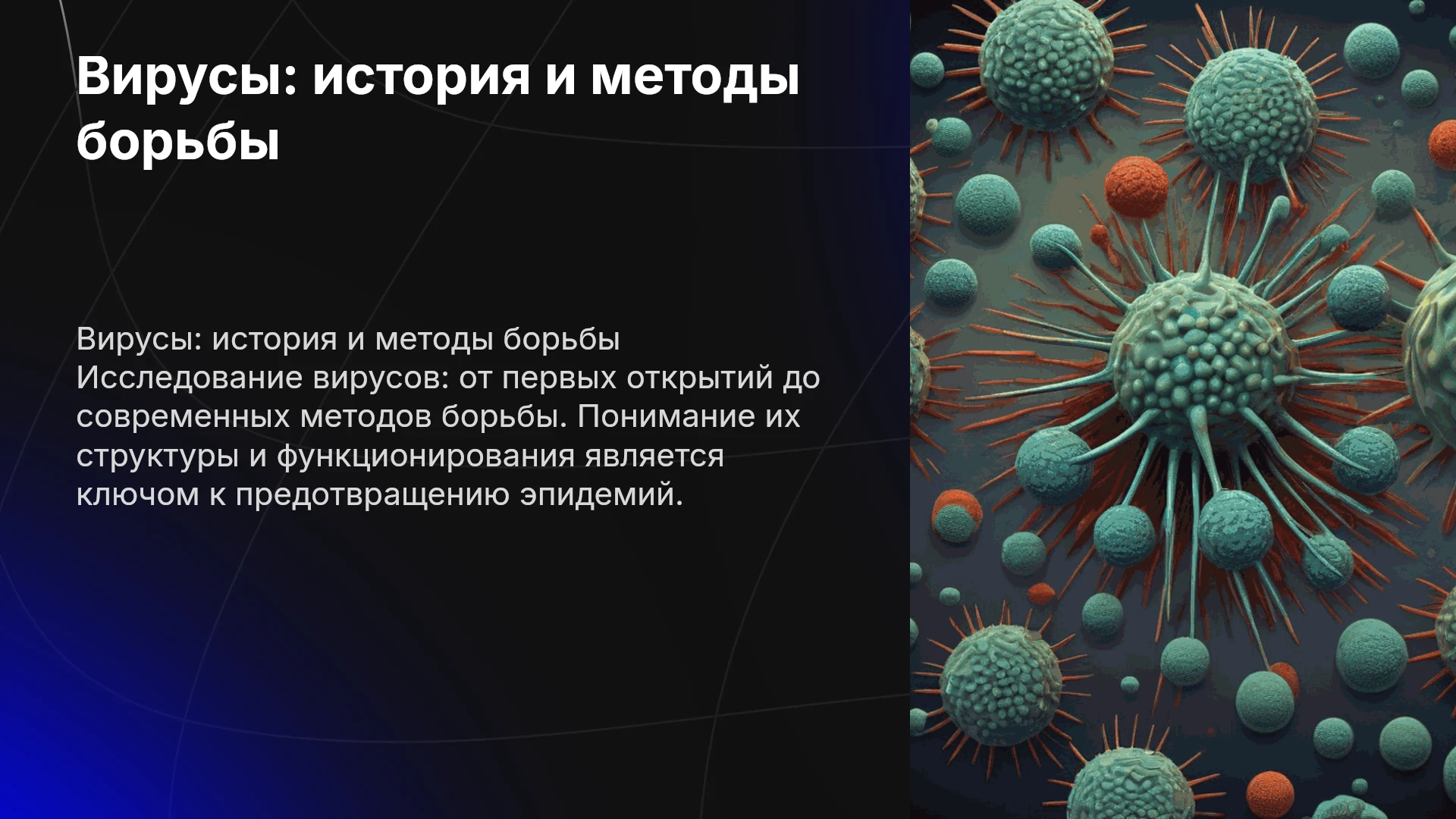 Вирусы: история и методы борьбы

Вирусы: история и методы борьбы Исследование вирусов: от первых открытий до современных методов борьбы. Понимание их структуры и функционирования является ключом к предотвращению эпидемий.